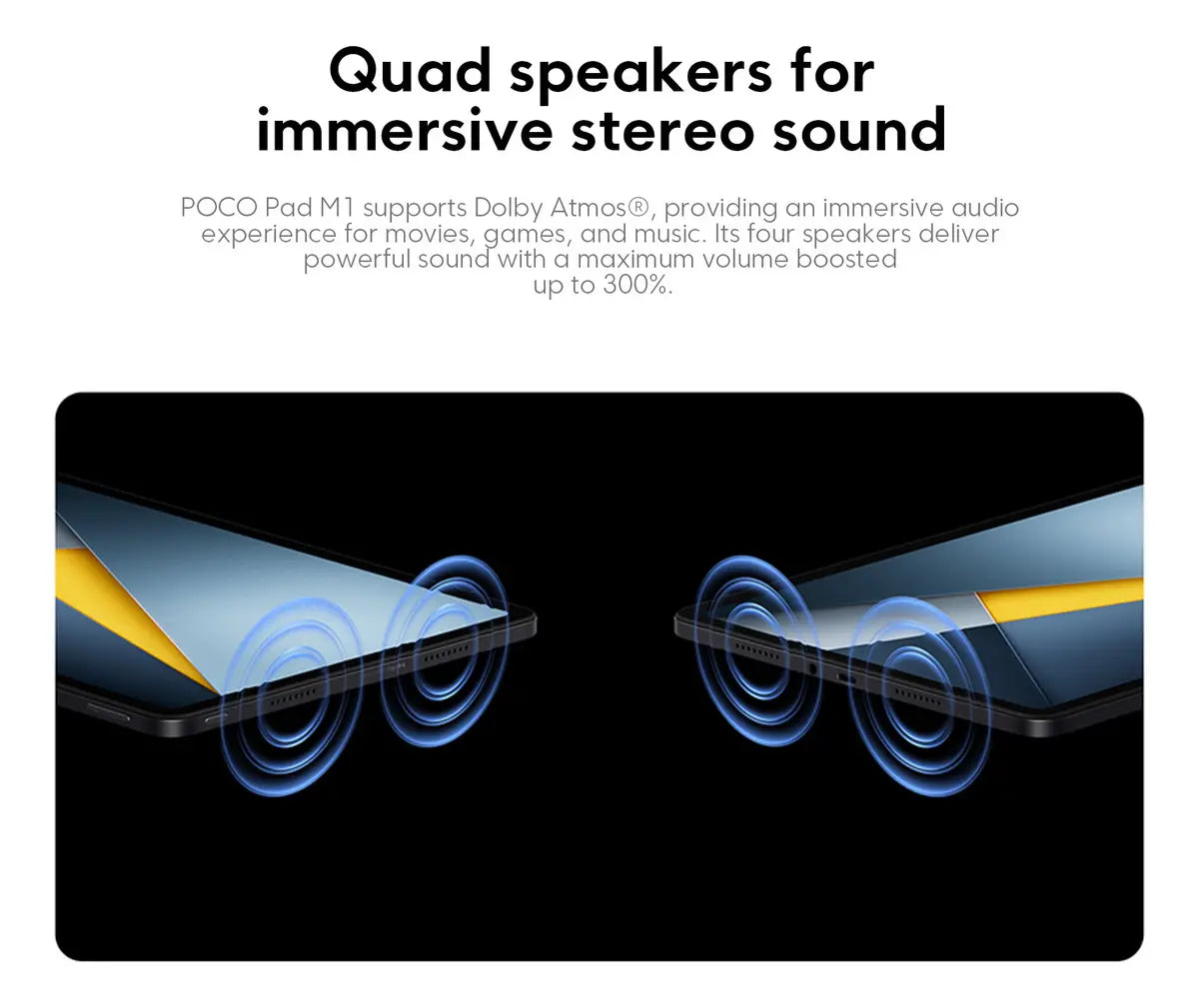 Quad speakers for immersive stereo sound

POCO Pad M1 supports Dolby Atmos®, providing an immersive audio experience for movies, games, and music. Its four speakers deliver powerful sound with a maximum volume boosted up to 300%.